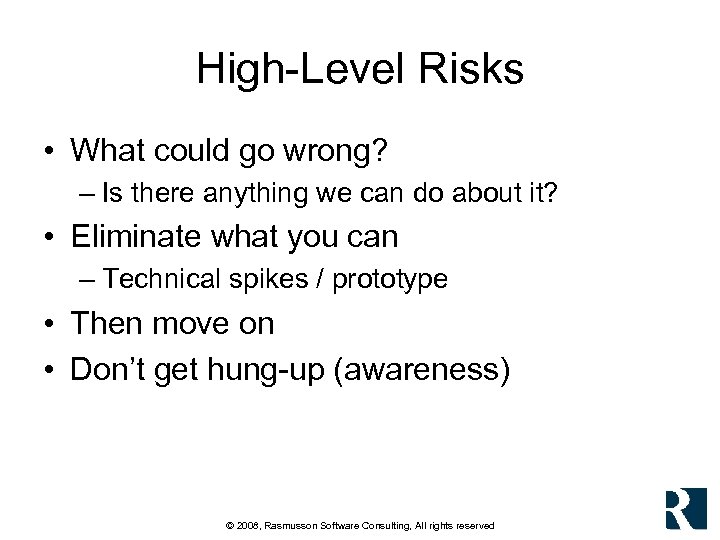 High-Level Risks

• What could go wrong?
– Is there anything we can do about it?
• Eliminate what you can
– Technical spikes / prototype
• Then move on
• Don't get hung-up (awareness)

© 2008, Rasmusson Software Consulting, All rights reserved

R